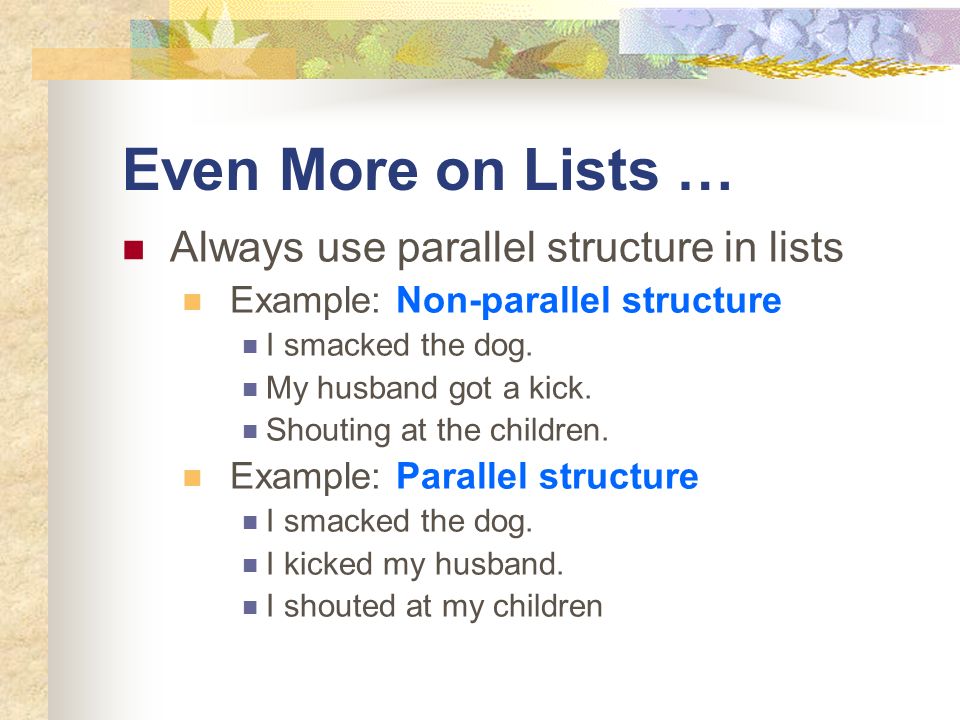 Even More on Lists …

Always use parallel structure in lists

Example: Non-parallel structure

I smacked the dog.

My husband got a kick.

Shouting at the children.

Example: Parallel structure

I smacked the dog.

I kicked my husband.

I shouted at my children